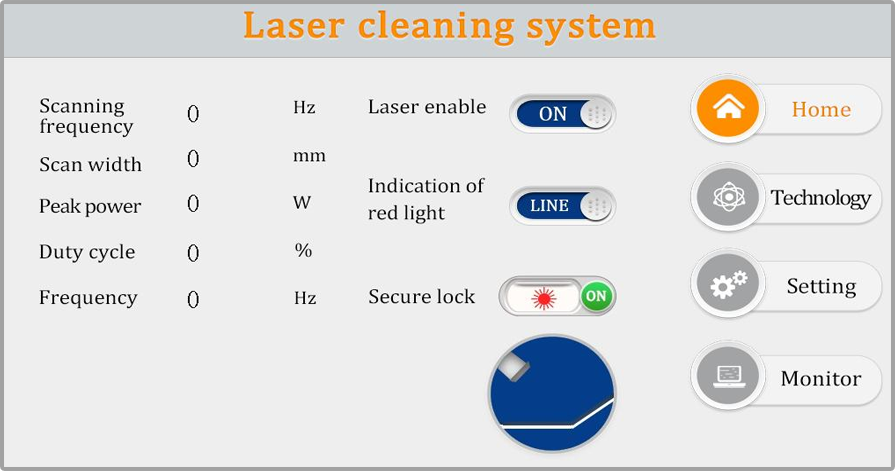 Laser cleaning system

Scanning frequency 0 Hz
Scan width 0 mm
Peak power 0 W
Duty cycle 0 %
Frequency 0 Hz

Laser enable ON
Indication of red light LINE
Secure lock ON

Home
Technology
Setting
Monitor